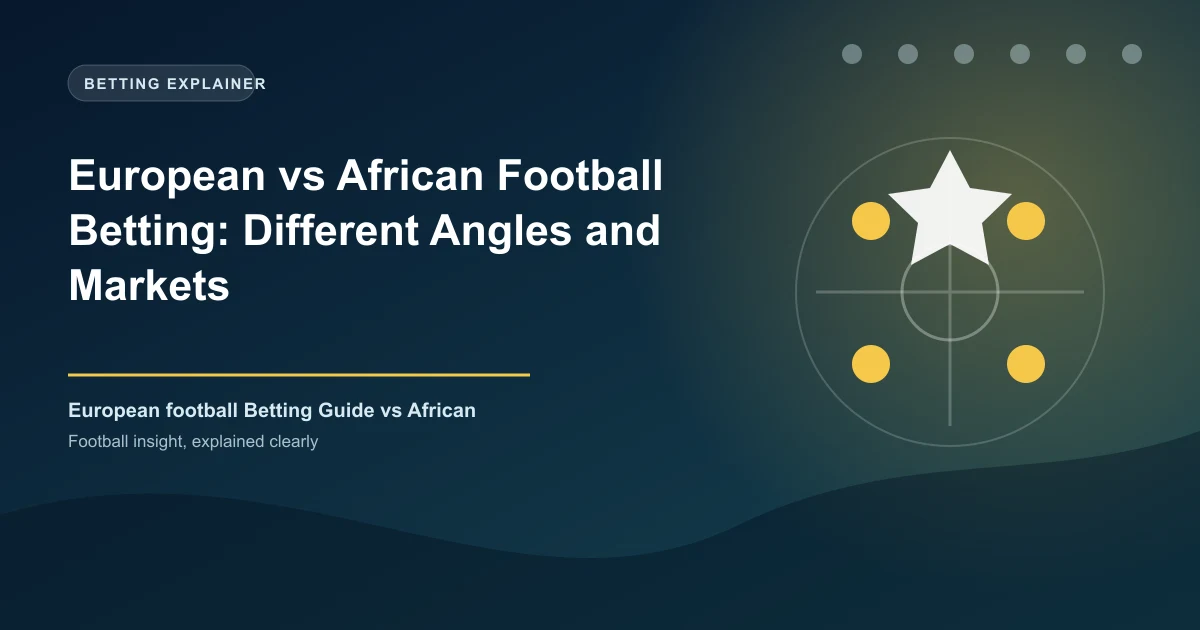 BETTING EXPLAINER

European vs African Football Betting: Different Angles and Markets

European football Betting Guide vs African

Football insight, explained clearly